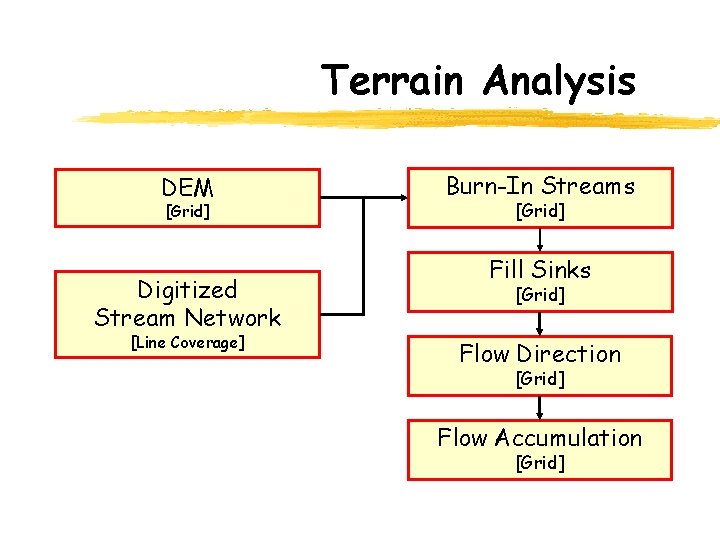 Terrain Analysis

DEM
[Grid]

Digitized
Stream Network
[Line Coverage]

Burn-In Streams
[Grid]

Fill Sinks
[Grid]

Flow Direction
[Grid]

Flow Accumulation
[Grid]